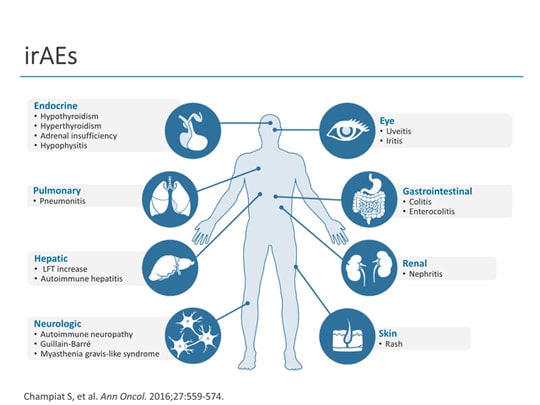 irAEs

Endocrine
• Hypothyroidism
• Hyperthyroidism
• Adrenal insufficiency
• Hypophysitis

Pulmonary
• Pneumonitis

Hepatic
• LFT increase
• Autoimmune hepatitis

Neurologic
• Autoimmune neuropathy
• Guillain-Barré
• Myasthenia gravis-like syndrome

Eye
• Uveitis
• Iritis

Gastrointestinal
• Colitis
• Enterocolitis

Renal
• Nephritis

Skin
• Rash

Champiat S, et al. Ann Oncol. 2016;27:559-574.